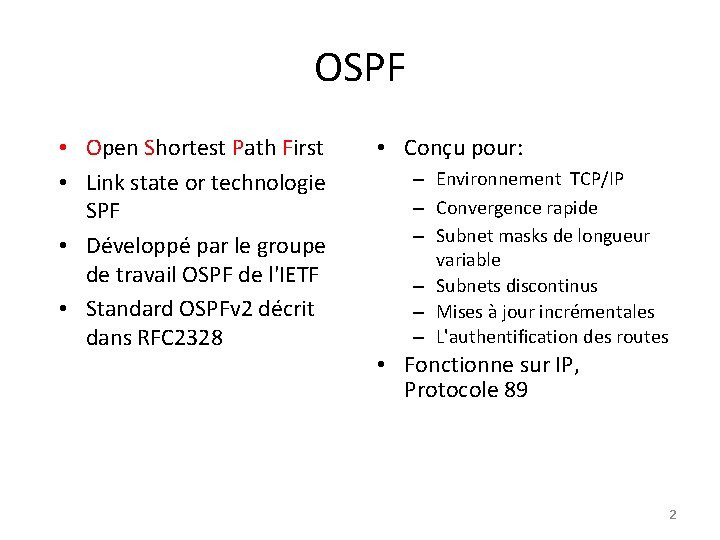 OSPF

• Open Shortest Path First
• Link state or technologie SPF
• Développé par le groupe de travail OSPF de l'IETF
• Standard OSPFv2 décrit dans RFC2328

• Conçu pour:
– Environnement TCP/IP
– Convergence rapide
– Subnet masks de longueur variable
– Subnets discontinus
– Mises à jour incrémentales
– L'authentification des routes
• Fonctionne sur IP, Protocole 89

2